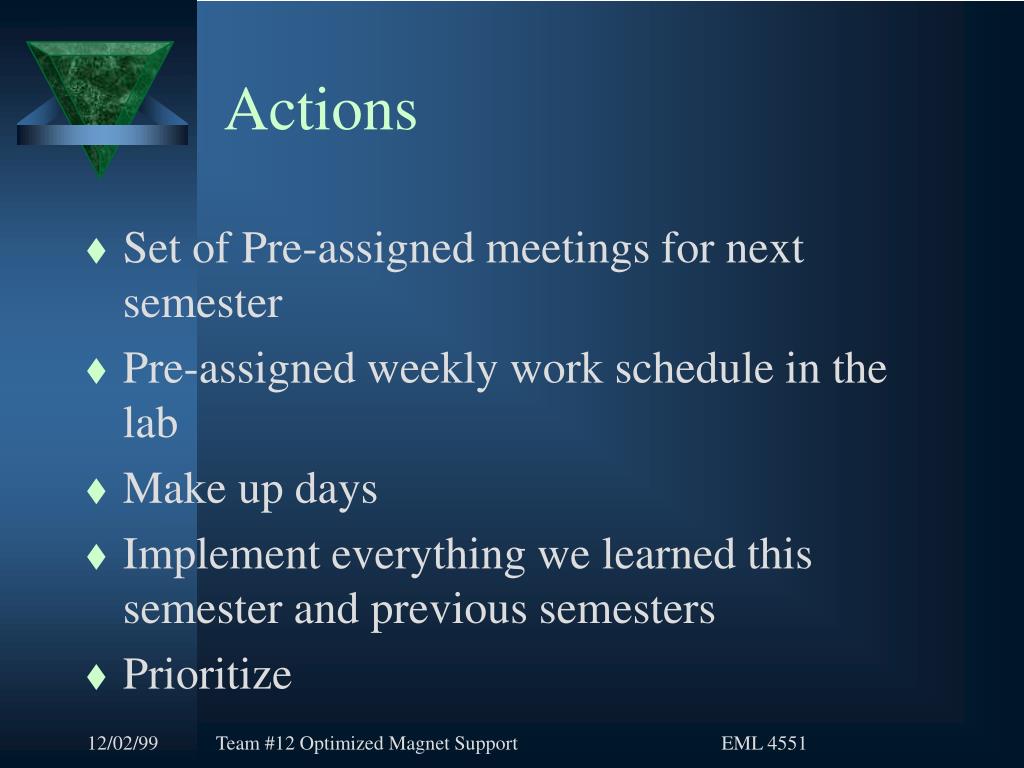 Actions

♦ Set of Pre-assigned meetings for next semester
♦ Pre-assigned weekly work schedule in the lab
♦ Make up days
♦ Implement everything we learned this semester and previous semesters
♦ Prioritize

12/02/99 Team #12 Optimized Magnet Support EML 4551